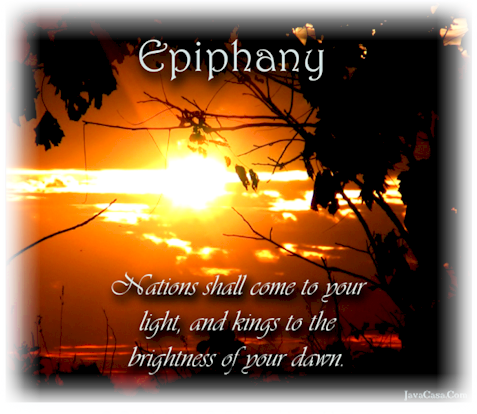 Epiphany

Nations shall come to your light, and kings to the brightness of your dawn.

JavaCasa.Com